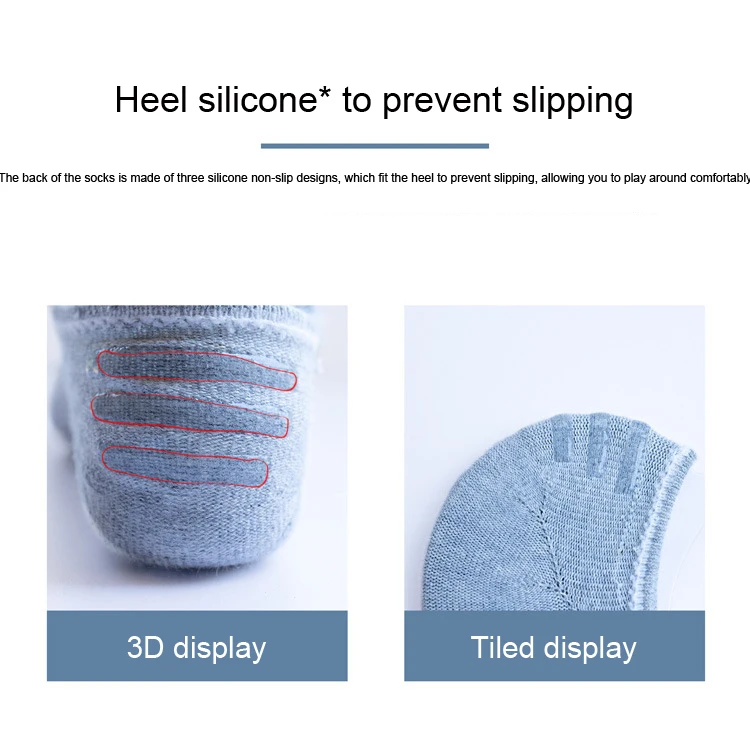 Heel silicone* to prevent slipping

The back of the socks is made of three silicone non-slip designs, which fit the heel to prevent slipping, allowing you to play around comfortably

3D display

Tiled display